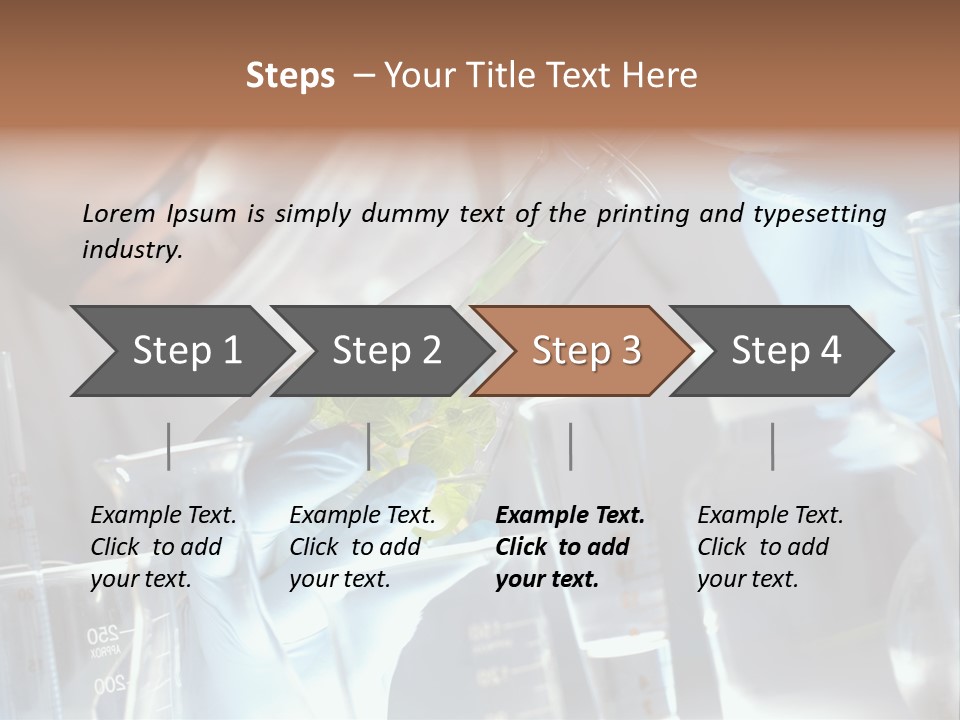 Steps – Your Title Text Here

Lorem Ipsum is simply dummy text of the printing and typesetting industry.

Step 1

Step 2

Step 3

Step 4

Example Text. Click to add your text.

Example Text. Click to add your text.

Example Text. Click to add your text.

Example Text. Click to add your text.